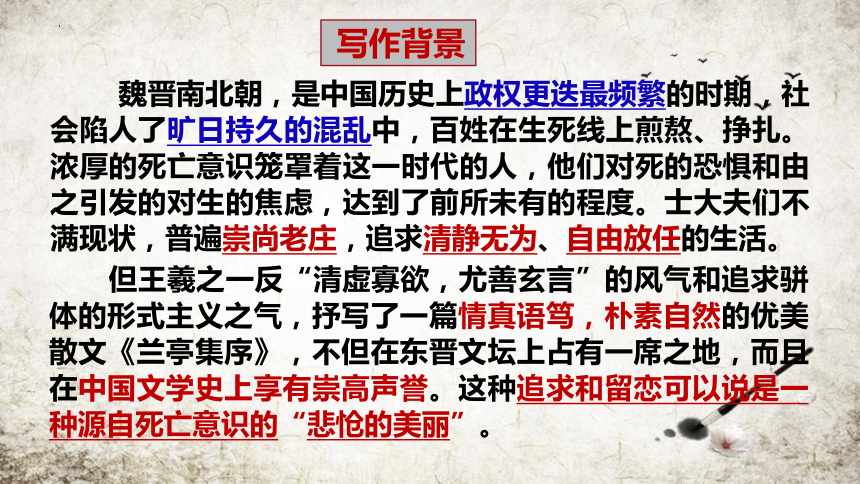 写作背景

魏晋南北朝，是中国历史上政权更迭最频繁的时期，社会陷人了旷日持久的混乱中，百姓在生死线上煎熬、挣扎。浓厚的死亡意识笼罩着这一时代的人，他们对死的恐惧和由之引发的对生的焦虑，达到了前所未有的程度。士大夫们不满现状，普遍崇尚老庄，追求清静无为、自由放任的生活。

但王羲之一反“清虚寡欲，尤善玄言”的风气和追求骈体的形式主义之气，抒写了一篇情真语笃，朴素自然的优美散文《兰亭集序》，不但在东晋文坛上占有一席之地，而且在中国文学史上享有崇高声誉。这种追求和留恋可以说是一种源自死亡意识的“悲怆的美丽”。